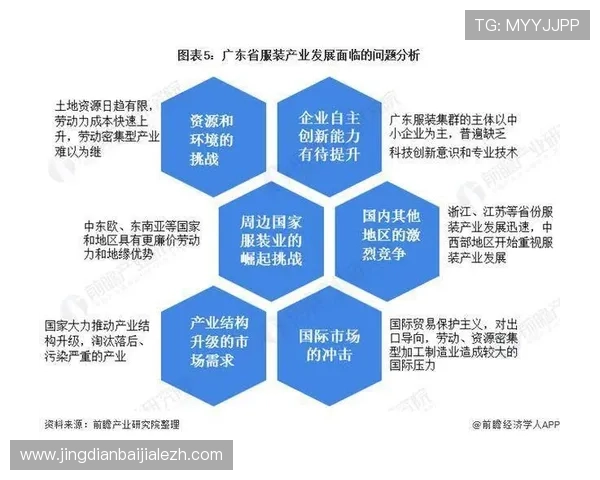 TG: MYYJJPP

图表5：广东省服装产业发展面临的问题分析

土地资源日趋有限，劳动力成本快速上升，劳动密集型产业难以为继

资源和环境的挑战

企业自主创新能力有待提升

广东服装集群的主体以中小企业为主，普遍缺乏科技创新意识和专业技术

中东欧、东南亚等国家和地区具有更廉价劳动力和地缘优势

周边国家服装业的崛起挑战

国内其他地区的激烈竞争

浙江、江苏等省份服装产业发展迅速，中西部地区开始重视服装产业发展

国家大力推动产业结构升级，淘汰落后、污染严重的产业

产业结构升级的市场需求

国际市场的冲击

国际贸易保护主义，对出口导向，劳动、资源密集型加工制造业造成较大的国际压力

资料来源：前瞻产业研究院整理

@前瞻经济学人APP

www.jingdianbaijialezh.com